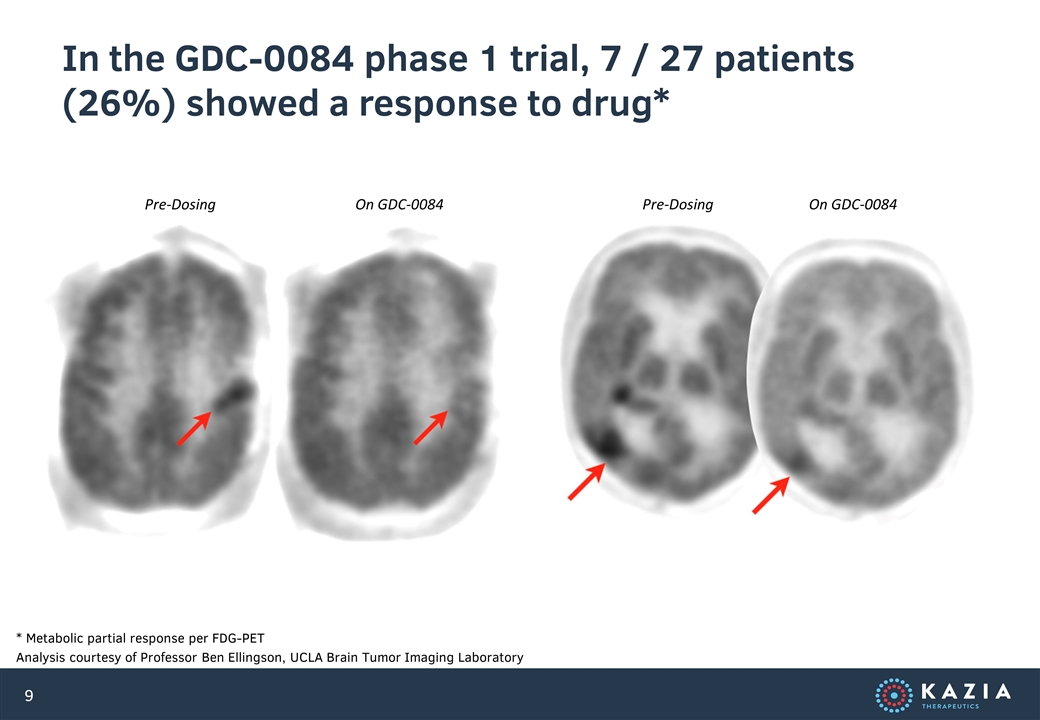 In the GDC-0084 phase 1 trial, 7 / 27 patients (26%) showed a response to drug*

Pre-Dosing

On GDC-0084

Pre-Dosing

On GDC-0084

* Metabolic partial response per FDG-PET

Analysis courtesy of Professor Ben Ellingson, UCLA Brain Tumor Imaging Laboratory

9

KAZIA THERAPEUTICS